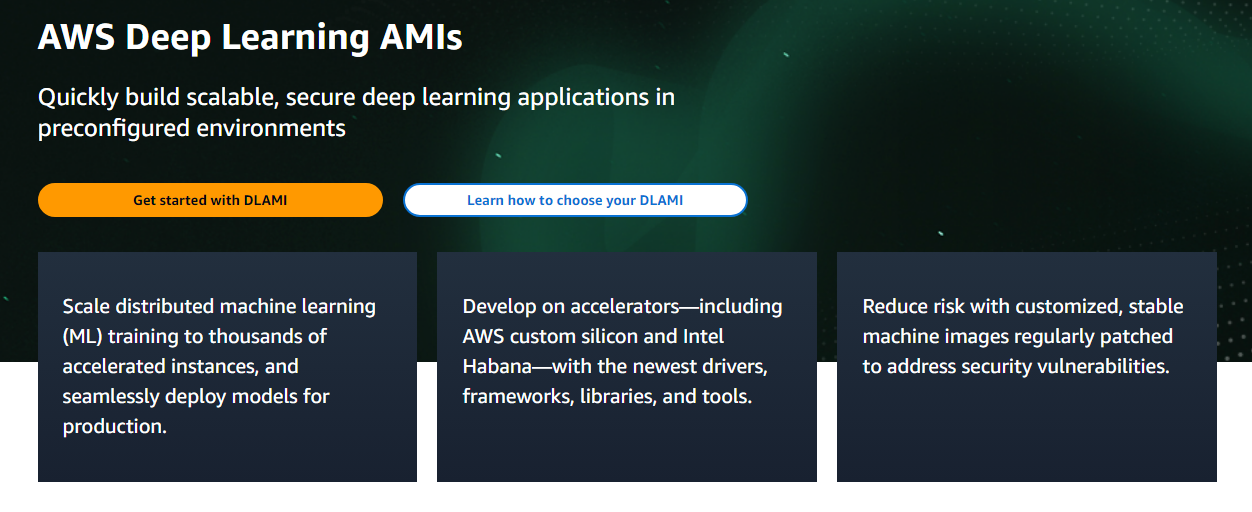 AWS Deep Learning AMIs

Quickly build scalable, secure deep learning applications in preconfigured environments

Get started with DLAMI

Learn how to choose your DLAMI

Scale distributed machine learning (ML) training to thousands of accelerated instances, and seamlessly deploy models for production.

Develop on accelerators—including AWS custom silicon and Intel Habana—with the newest drivers, frameworks, libraries, and tools.

Reduce risk with customized, stable machine images regularly patched to address security vulnerabilities.